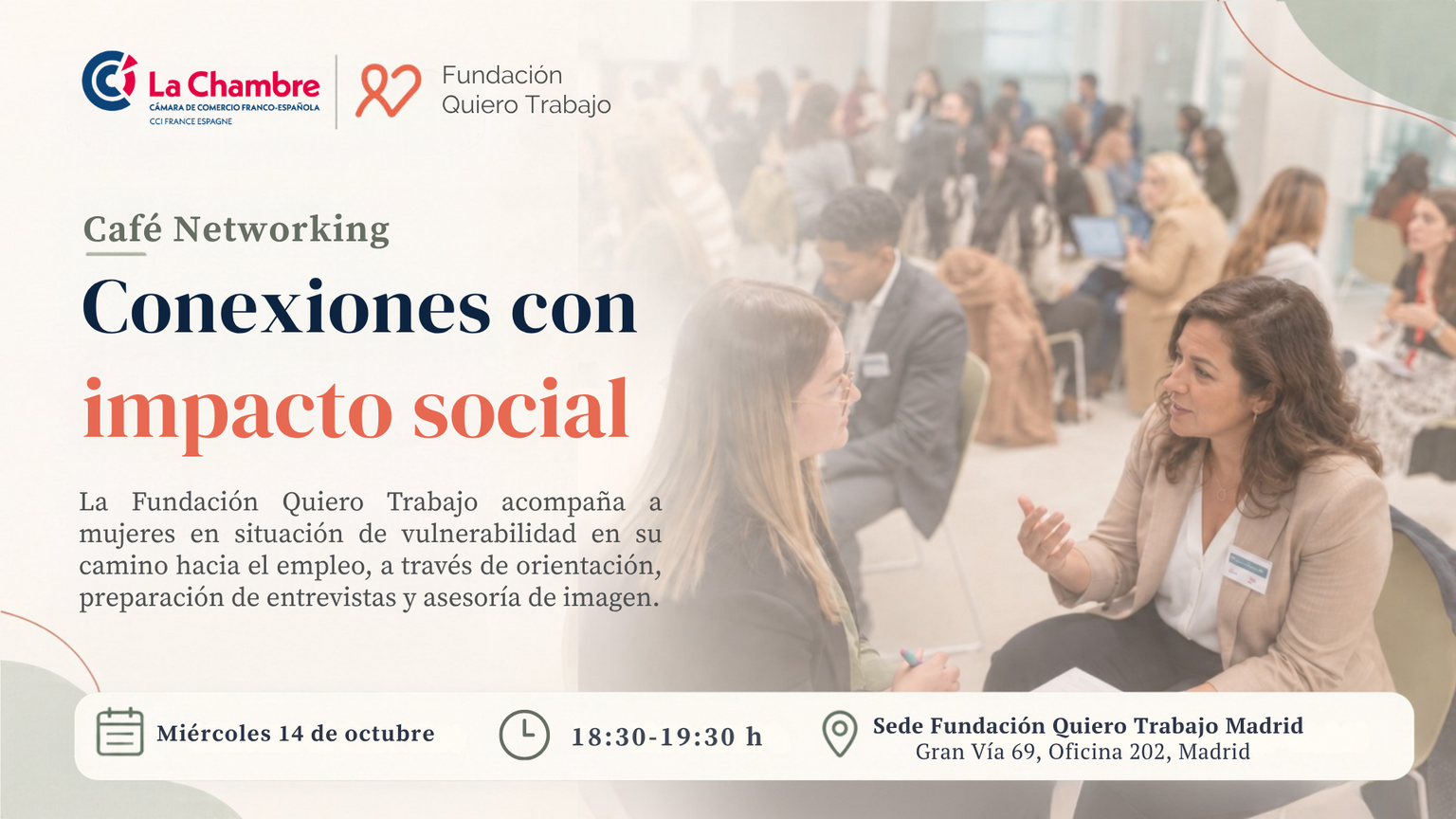 La Chambre
CÁMARA DE COMERCIO FRANCO-ESPAÑOLA
CCI FRANCE ESPAGNE

Fundación
Quiero Trabajo

Café Networking

Conexiones con
impacto social

La Fundación Quiero Trabajo acompaña a mujeres en situación de vulnerabilidad en su camino hacia el empleo, a través de orientación, preparación de entrevistas y asesoría de imagen.

Miércoles 14 de octubre

18:30-19:30 h

Sede Fundación Quiero Trabajo Madrid
Gran Vía 69, Oficina 202, Madrid